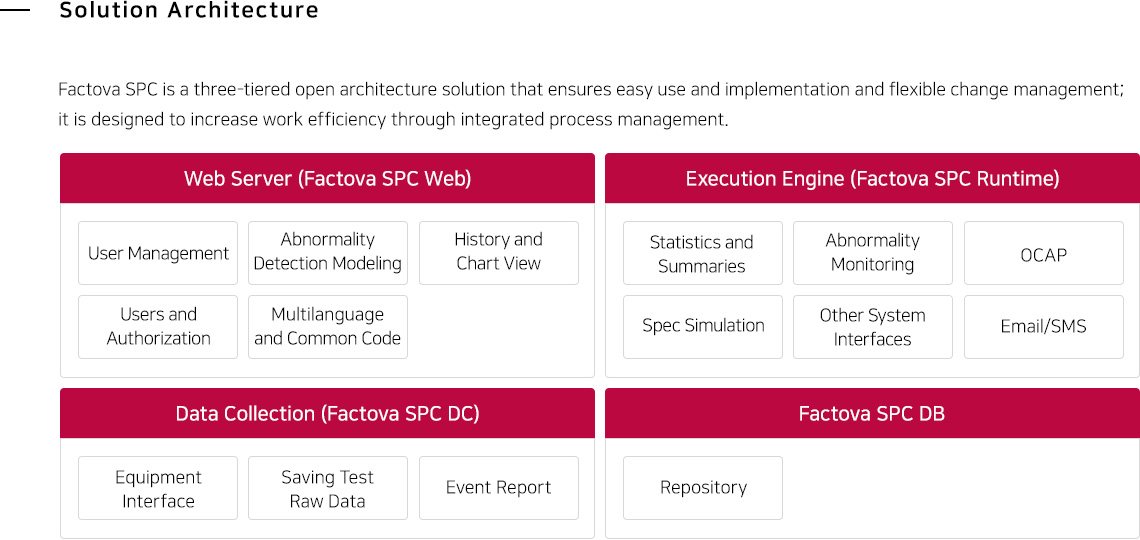 Solution Architecture

Factova SPC is a three-tiered open architecture solution that ensures easy use and implementation and flexible change management; it is designed to increase work efficiency through integrated process management.

Web Server (Factova SPC Web)

User Management
Abnormality Detection Modeling
History and Chart View
Users and Authorization
Multilanguage and Common Code

Execution Engine (Factova SPC Runtime)

Statistics and Summaries
Abnormality Monitoring
OCAP
Spec Simulation
Other System Interfaces
Email/SMS

Data Collection (Factova SPC DC)

Equipment Interface
Saving Test Raw Data
Event Report

Factova SPC DB

Repository